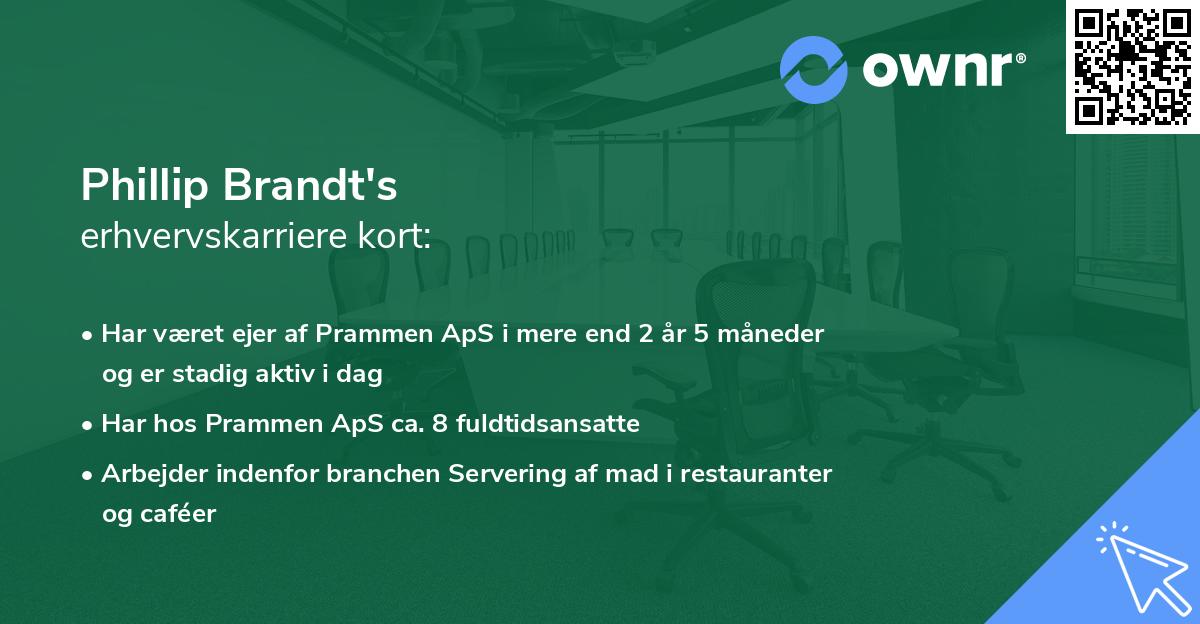 ownr®

Phillip Brandt's
erhvervskarriere kort:

• Har været ejer af Prammen ApS i mere end 2 år 5 måneder og er stadig aktiv i dag
• Har hos Prammen ApS ca. 8 fuldtidsansatte
• Arbejder indenfor branchen Servering af mad i restauranter og caféer